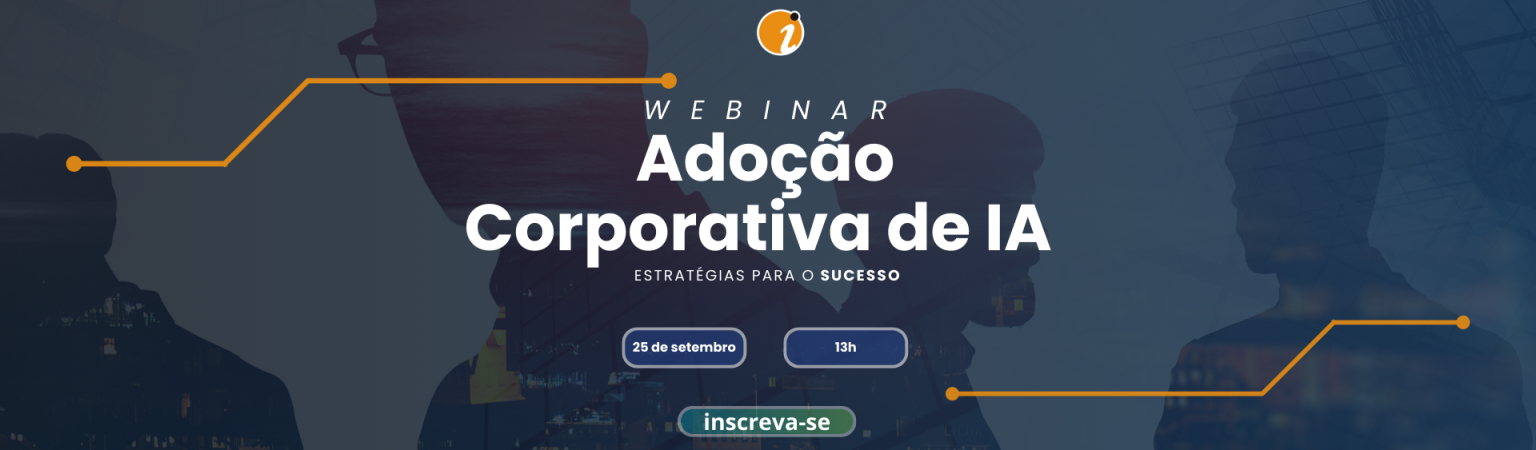 i

WEBINAR

Adoção Corporativa de IA

ESTRATÉGIAS PARA O SUCESSO

25 de setembro

13h

inscreva-se